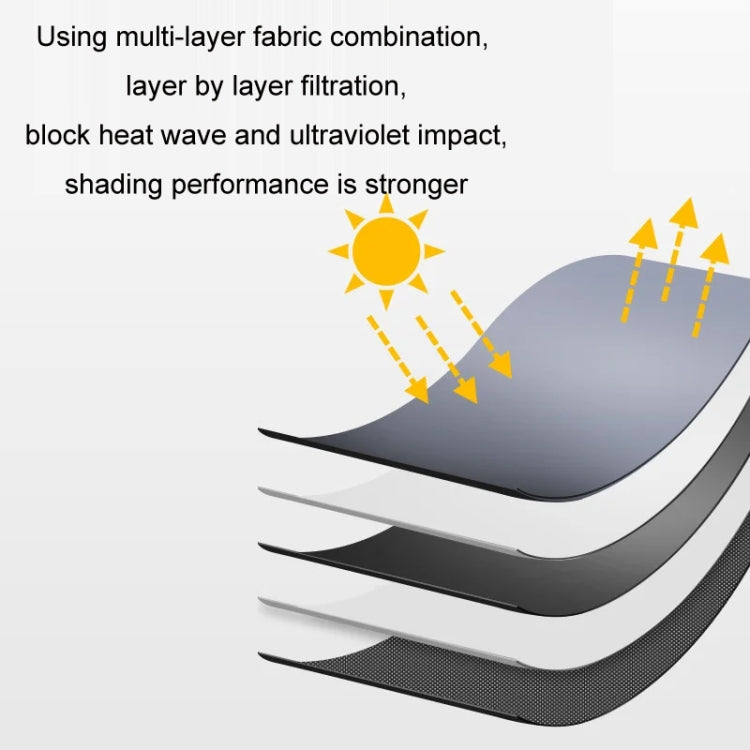 Using multi-layer fabric combination,
layer by layer filtration,
block heat wave and ultraviolet impact,
shading performance is stronger